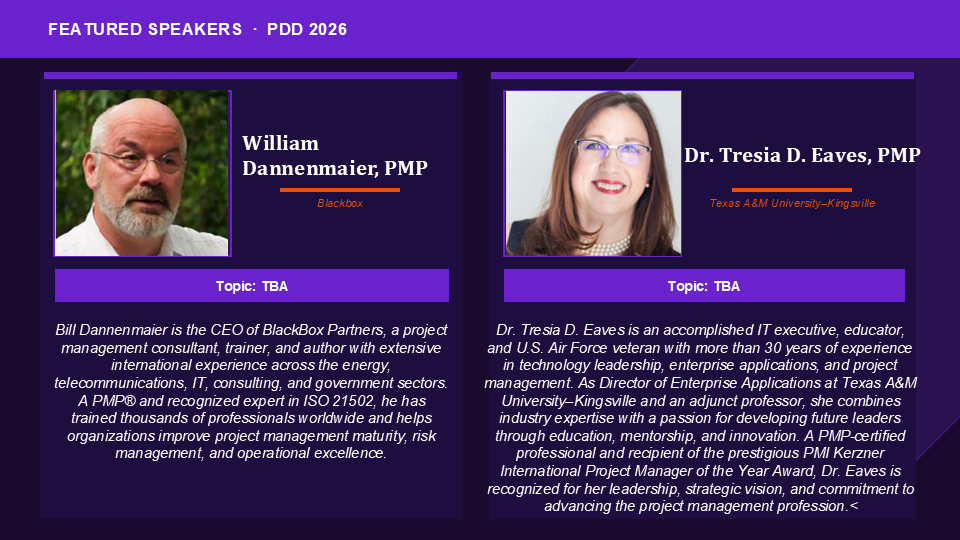 FEATURED SPEAKERS · PDD 2026

William Dannenmaier, PMP

Blackbox

Topic: TBA

Bill Dannenmaier is the CEO of BlackBox Partners, a project management consultant, trainer, and author with extensive international experience across the energy, telecommunications, IT, consulting, and government sectors. A PMP® and recognized expert in ISO 21502, he has trained thousands of professionals worldwide and helps organizations improve project management maturity, risk management, and operational excellence.

Dr. Tresia D. Eaves, PMP

Texas A&M University–Kingsville

Topic: TBA

Dr. Tresia D. Eaves is an accomplished IT executive, educator, and U.S. Air Force veteran with more than 30 years of experience in technology leadership, enterprise applications, and project management. As Director of Enterprise Applications at Texas A&M University–Kingsville and an adjunct professor, she combines industry expertise with a passion for developing future leaders through education, mentorship, and innovation. A PMP-certified professional and recipient of the prestigious PMI Kerzner International Project Manager of the Year Award, Dr. Eaves is recognized for her leadership, strategic vision, and commitment to advancing the project management profession.<